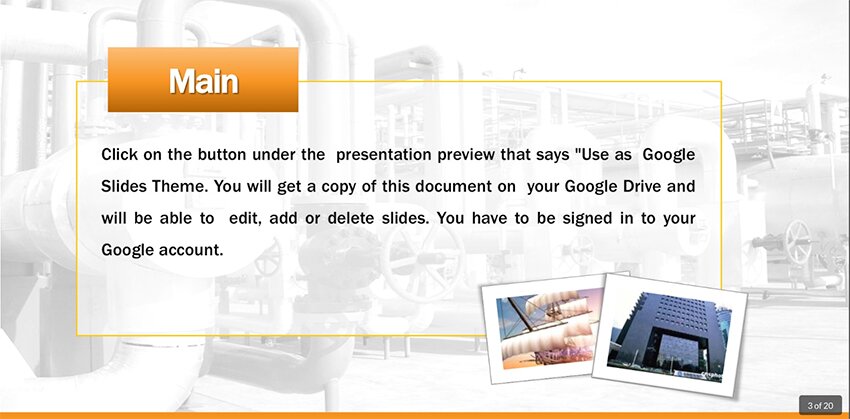 Main

Click on the button under the presentation preview that says "Use as Google Slides Theme. You will get a copy of this document on your Google Drive and will be able to edit, add or delete slides. You have to be signed in to your Google account.

3 of 20